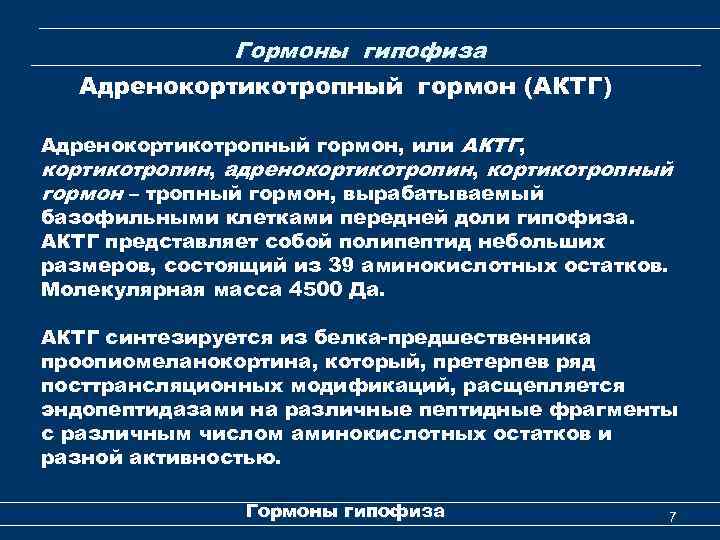 Гормоны гипофиза

Адренокортикотропный гормон (АКТГ)

Адренокортикотропный гормон, или АКТГ, кортикотропин, адренокортикотропин, кортикотропный гормон – тропный гормон, вырабатываемый базофильными клетками передней доли гипофиза. АКТГ представляет собой полипептид небольших размеров, состоящий из 39 аминокислотных остатков. Молекулярная масса 4500 Да.

АКТГ синтезируется из белка-предшественника проопиомеланокортина, который, претерпев ряд посттрансляционных модификаций, расщепляется эндопептидазами на различные пептидные фрагменты с различным числом аминокислотных остатков и разной активностью.

Гормоны гипофиза

7